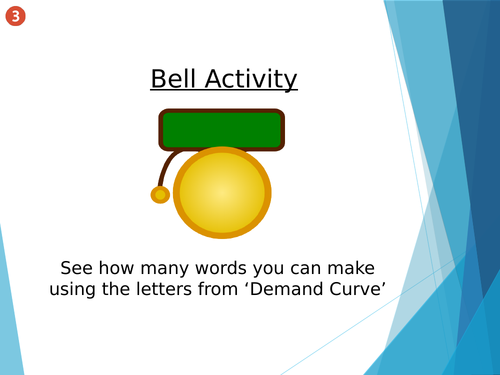 3

Bell Activity

See how many words you can make using the letters from ‘Demand Curve’